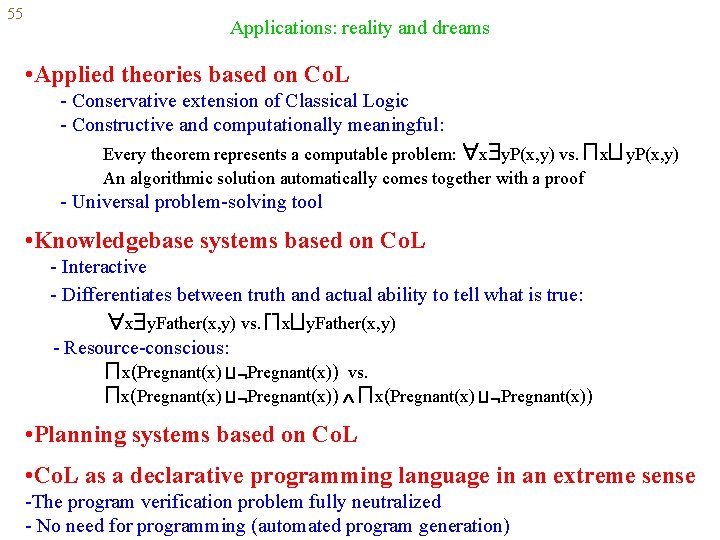 55

Applications: reality and dreams

•Applied theories based on CoL
- Conservative extension of Classical Logic
- Constructive and computationally meaningful:
Every theorem represents a computable problem: $\forall x \exists y P(x,y)$ vs. $\sqcap x \sqcup y P(x,y)$
An algorithmic solution automatically comes together with a proof
- Universal problem-solving tool

•Knowledgebase systems based on CoL
- Interactive
- Differentiates between truth and actual ability to tell what is true:
$\forall x \exists y Father(x,y)$ vs. $\sqcap x \sqcup y Father(x,y)$
- Resource-conscious:
$\sqcap x(Pregnant(x) \sqcup \neg Pregnant(x))$ vs.
$\sqcap x(Pregnant(x) \sqcup \neg Pregnant(x)) \wedge \sqcap x(Pregnant(x) \sqcup \neg Pregnant(x))$

•Planning systems based on CoL

•CoL as a declarative programming language in an extreme sense
-The program verification problem fully neutralized
- No need for programming (automated program generation)